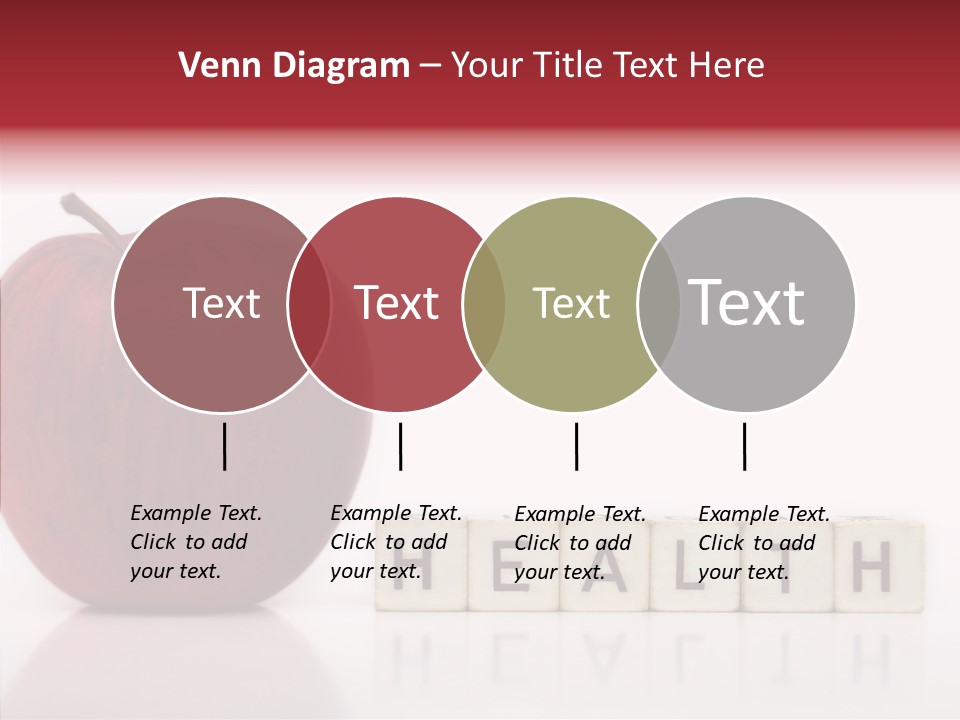 Venn Diagram – Your Title Text Here

Text

Text

Text

Text

Example Text. Click to add your text.

Example Text. Click to add your text.

Example Text. Click to add your text.

Example Text. Click to add your text.

HEALTH